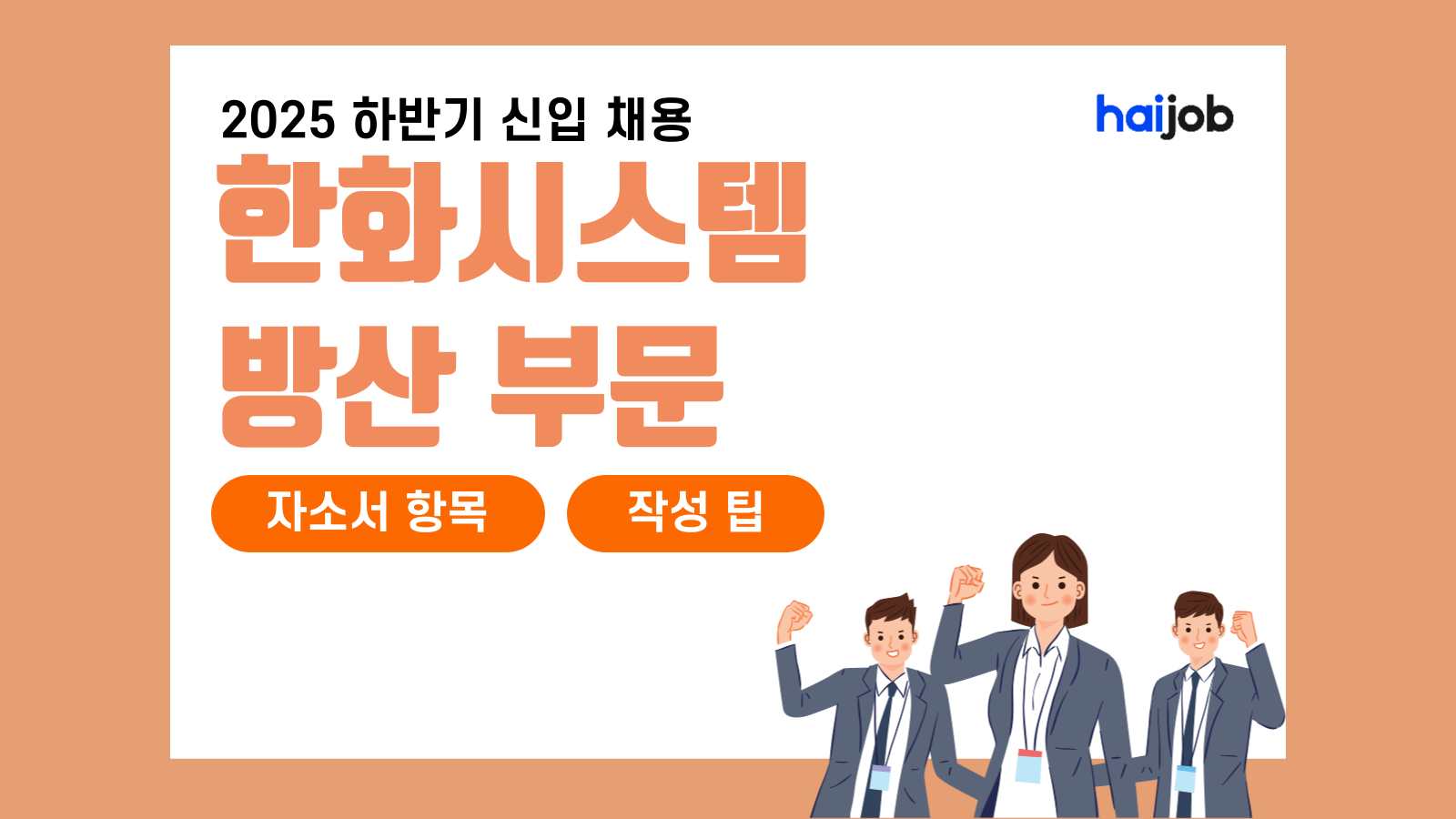 2025 하반기 신입 채용

haijob

한화시스템
방산 부문

자소서 항목 작성 팁